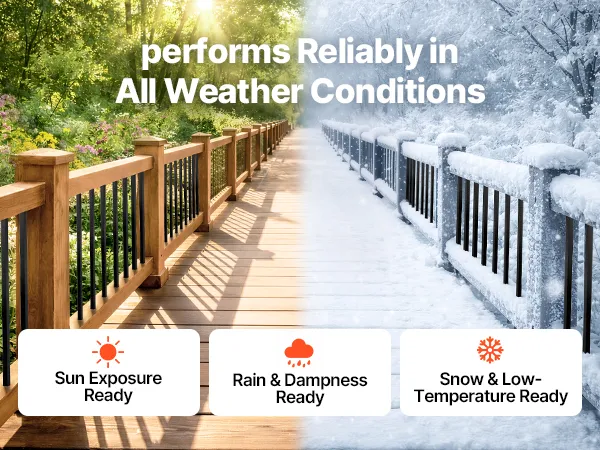 performs Reliably in All Weather Conditions

Sun Exposure Ready

Rain & Dampness Ready

Snow & Low-Temperature Ready